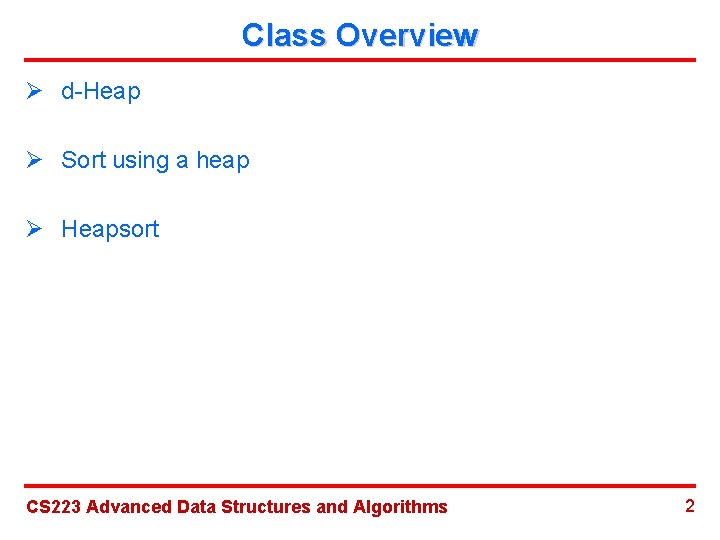 Class Overview

➢ d-Heap

➢ Sort using a heap

➢ Heapsort

CS223 Advanced Data Structures and Algorithms

2